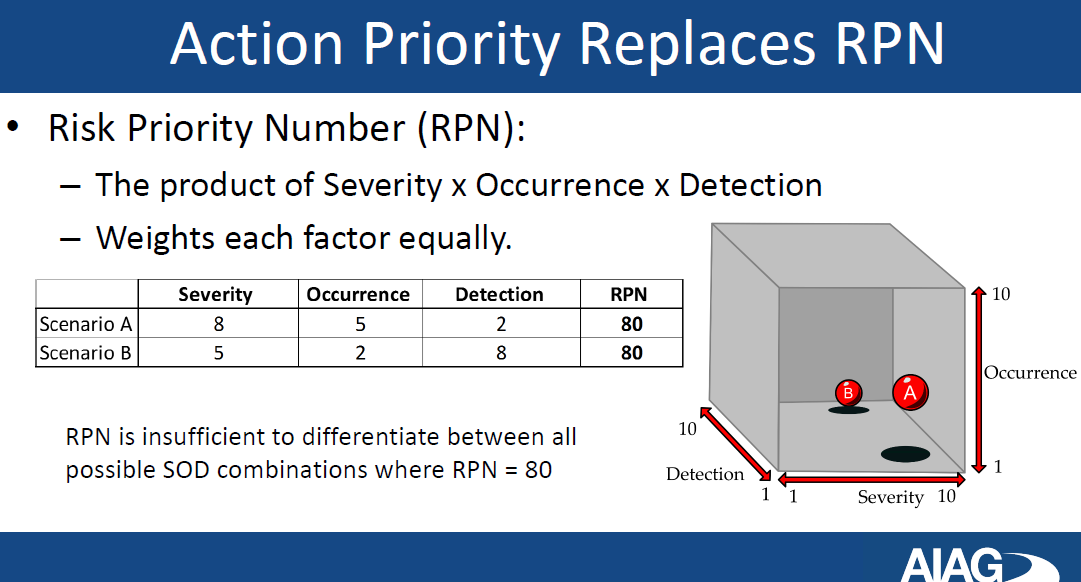 Action Priority Replaces RPN

• Risk Priority Number (RPN):

– The product of Severity x Occurrence x Detection

– Weights each factor equally.

| | Severity | Occurrence | Detection | RPN |
|---|---|---|---|---|
| Scenario A | 8 | 5 | 2 | **80** |
| Scenario B | 5 | 2 | 8 | **80** |

RPN is insufficient to differentiate between all possible SOD combinations where RPN = 80

10
Occurrence
1
B
A
10
Detection
1
1
Severity
10

AIAG